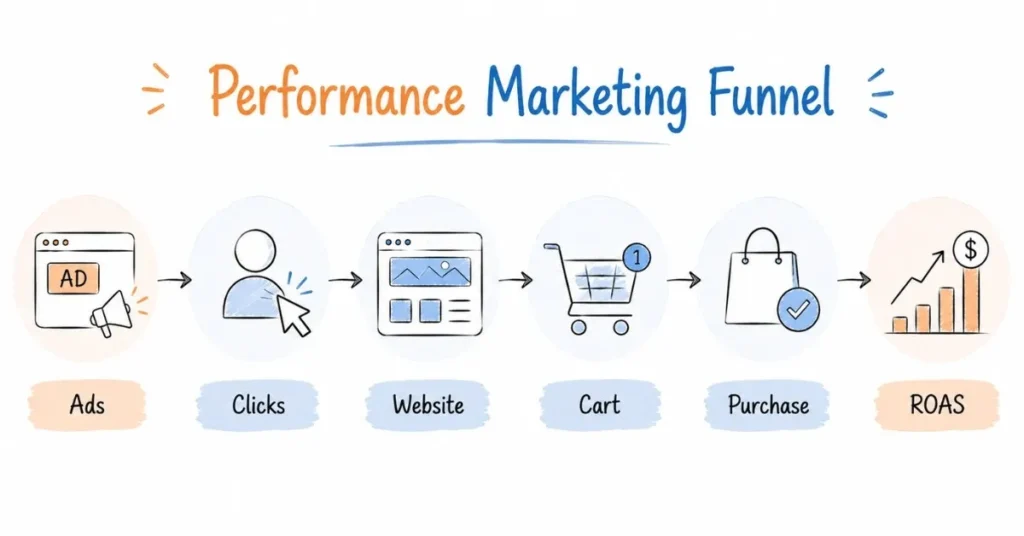 Performance Marketing Funnel

AD

1

$

Ads

Clicks

Website

Cart

Purchase

ROAS